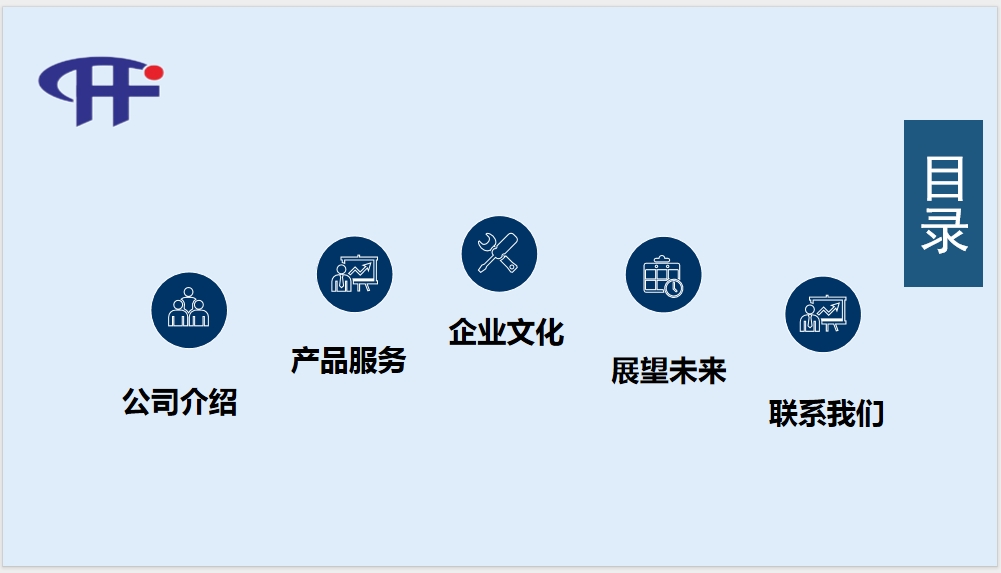 目录

公司介绍

产品服务

企业文化

展望未来

联系我们